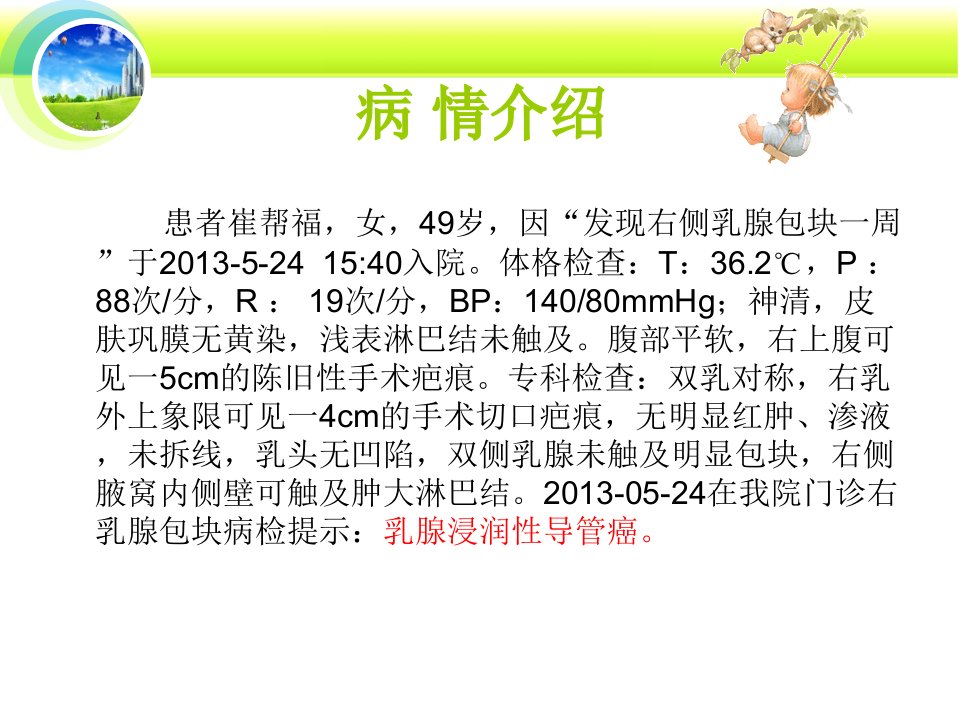 病 情介绍

患者崔帮福，女，49岁，因“发现右侧乳腺包块一周”于2013-5-24  15:40入院。体格检查：T：36.2℃，P ：88次/分，R ： 19次/分，BP：140/80mmHg；神清，皮肤巩膜无黄染，浅表淋巴结未触及。腹部平软，右上腹可见一5cm的陈旧性手术疤痕。专科检查：双乳对称，右乳外上象限可见一4cm的手术切口疤痕，无明显红肿、渗液，未拆线，乳头无凹陷，双侧乳腺未触及明显包块，右侧腋窝内侧壁可触及肿大淋巴结。2013-05-24在我院门诊右乳腺包块病检提示：乳腺浸润性导管癌。